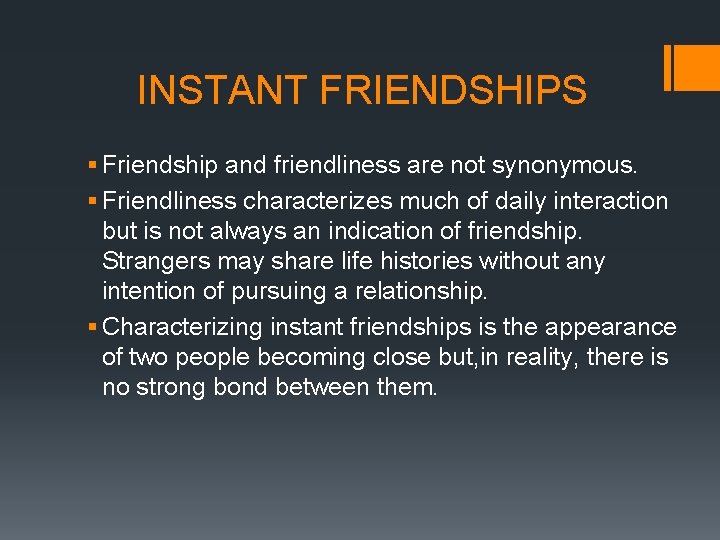 INSTANT FRIENDSHIPS

▪ Friendship and friendliness are not synonymous.

▪ Friendliness characterizes much of daily interaction but is not always an indication of friendship. Strangers may share life histories without any intention of pursuing a relationship.

▪ Characterizing instant friendships is the appearance of two people becoming close but,in reality, there is no strong bond between them.